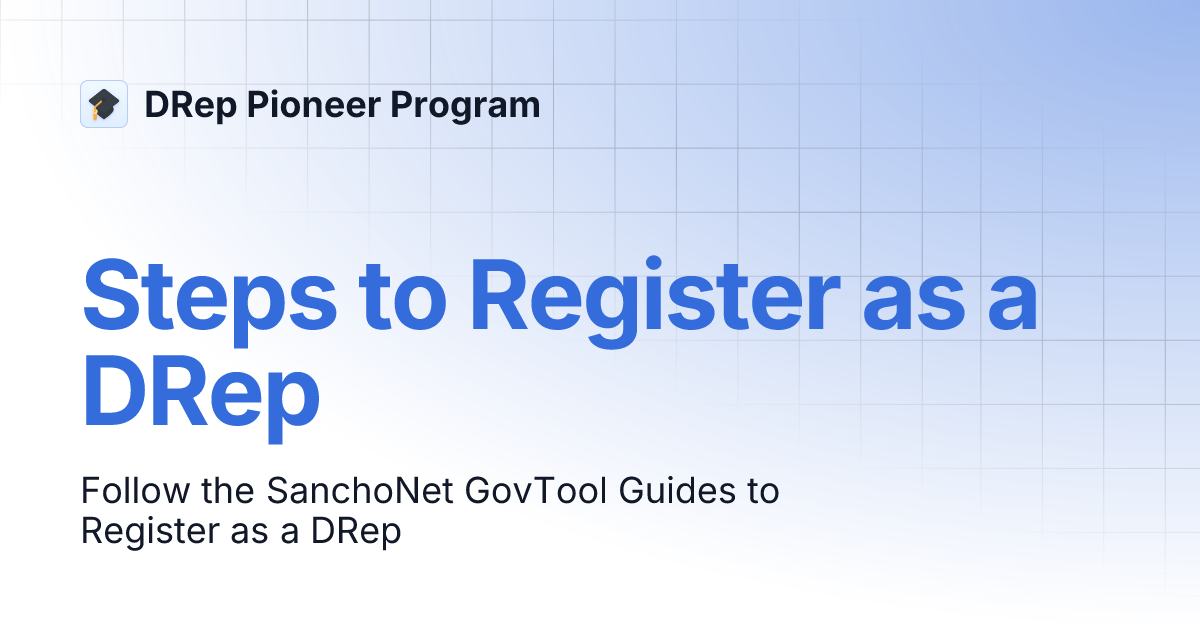 DRep Pioneer Program

Steps to Register as a DRep

Follow the SanchoNet GovTool Guides to Register as a DRep